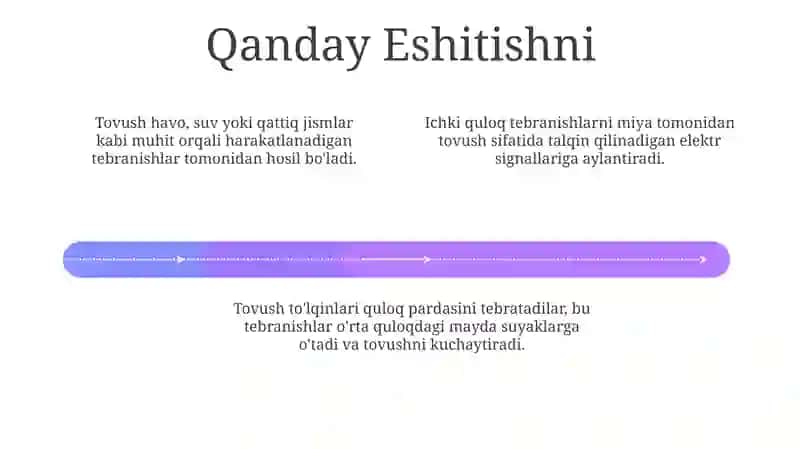 Qanday Eshitishni

Tovush havo, suv yoki qattiq jismlar kabi muhit orqali harakatlanadigan tebranishlar tomonidan hosil bo'ladi.

Ichki quloq tebranishlarni miya tomonidan tovush sifatida talqin qilinadigan elektr signallariga aylantiradi.

Tovush to'lqinlari quloq pardasini tebratadilar, bu tebranishlar o'rta quloqdagi mayda suyaklarga o'tadi va tovushni kuchaytiradi.